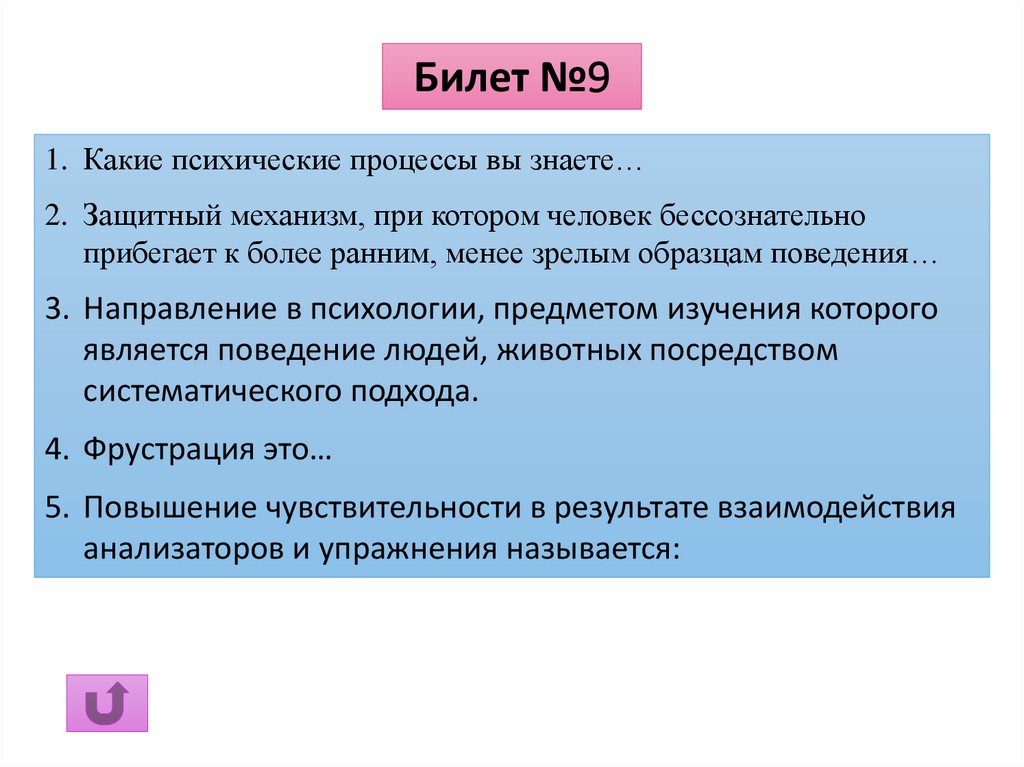 Билет №9

1. Какие психические процессы вы знаете…

2. Защитный механизм, при котором человек бессознательно прибегает к более ранним, менее зрелым образцам поведения…

3. Направление в психологии, предметом изучения которого является поведение людей, животных посредством систематического подхода.

4. Фрустрация это…

5. Повышение чувствительности в результате взаимодействия анализаторов и упражнения называется: